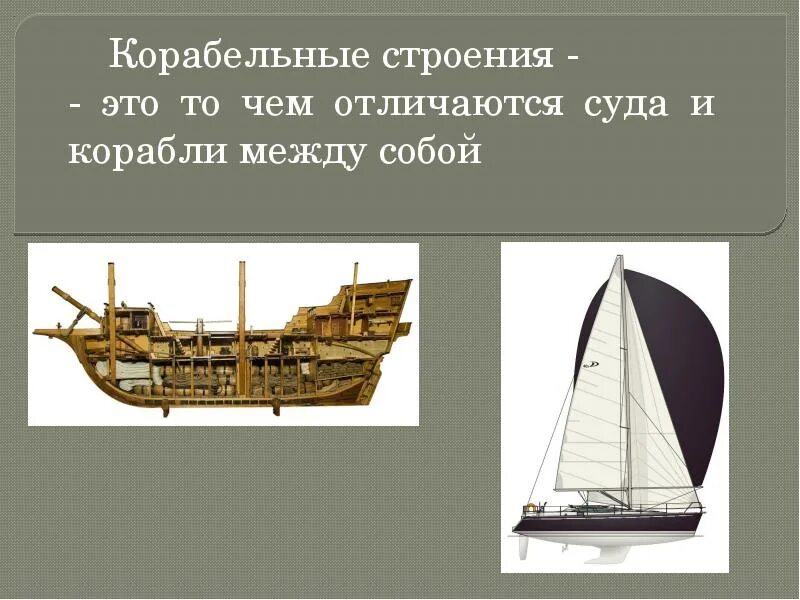 Корабельные строения -
- это то чем отличаются суда и корабли между собой